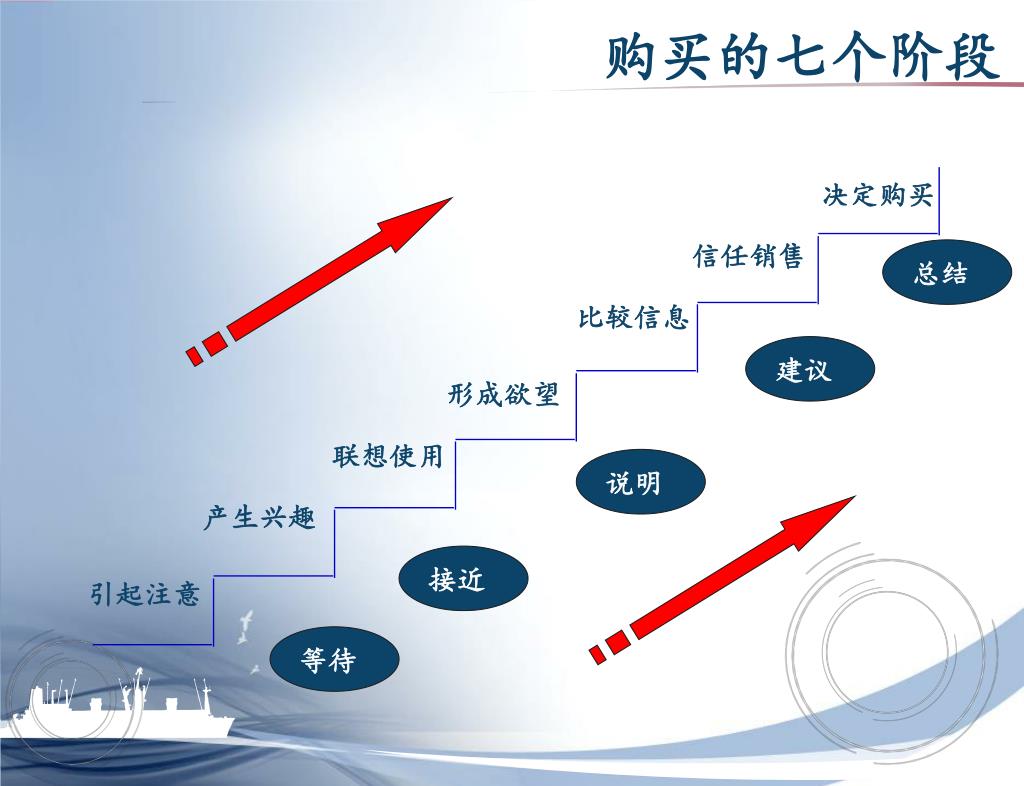 购买的七个阶段

决定购买
信任销售
比较信息
形成欲望
联想使用
产生兴趣
引起注意

总结
建议
说明
接近
等待